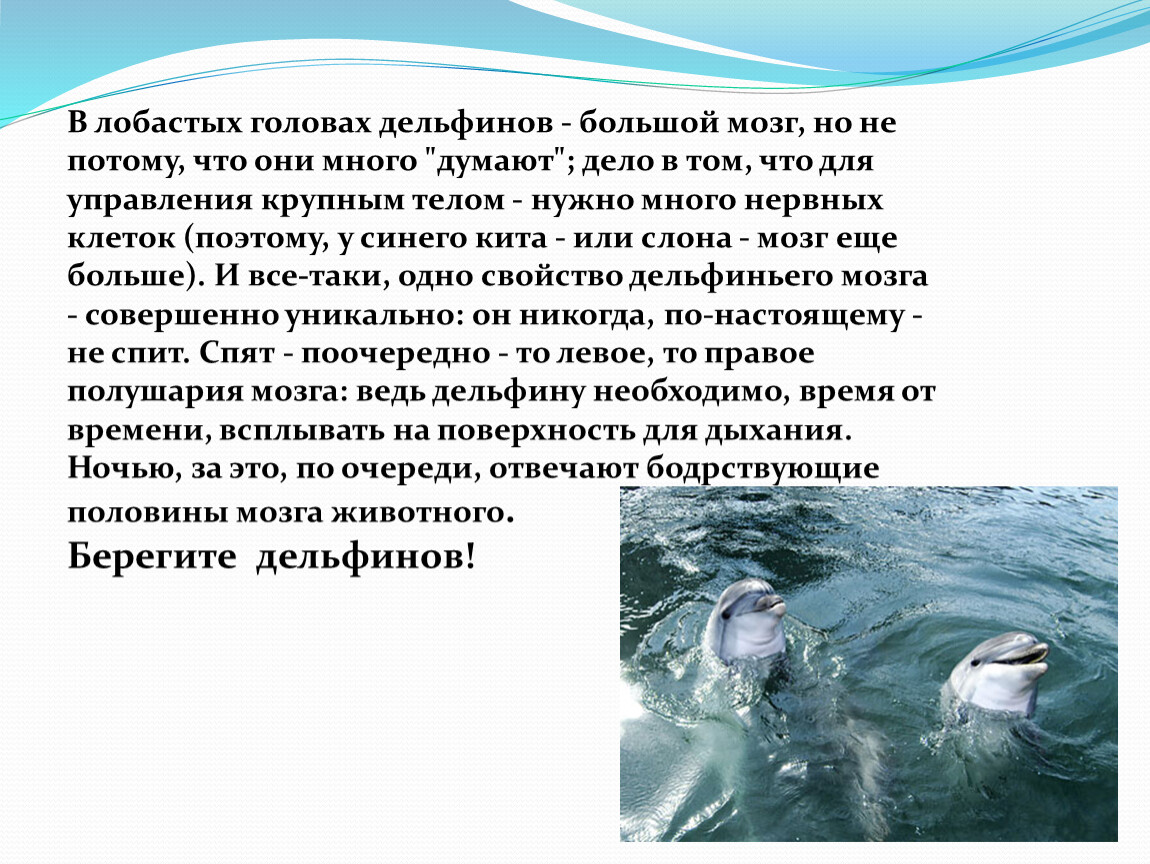 В лобастых головах дельфинов - большой мозг, но не потому, что они много "думают"; дело в том, что для управления крупным телом - нужно много нервных клеток (поэтому, у синего кита - или слона - мозг еще больше). И все-таки, одно свойство дельфиньего мозга - совершенно уникально: он никогда, по-настоящему - не спит. Спят - поочередно - то левое, то правое полушария мозга: ведь дельфину необходимо, время от времени, всплывать на поверхность для дыхания. Ночью, за это, по очереди, отвечают бодрствующие половины мозга животного.

Берегите дельфинов!